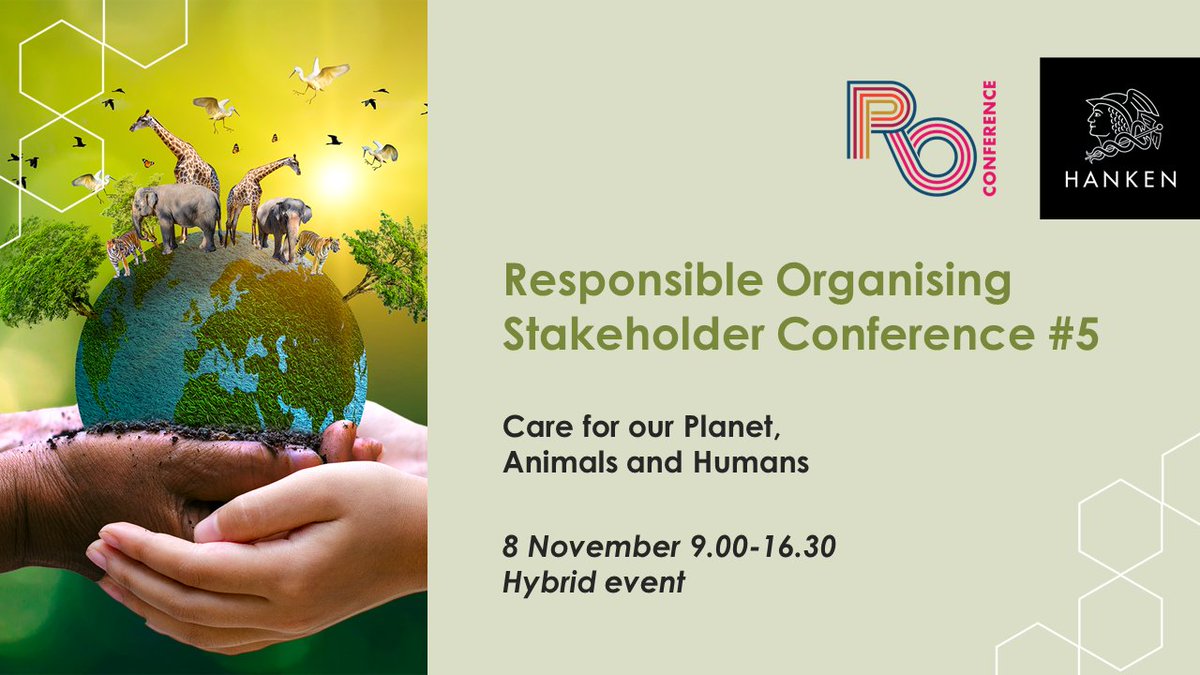 RO CONFERENCE

HANKEN

Responsible Organising Stakeholder Conference #5

Care for our Planet, Animals and Humans

8 November 9.00-16.30
Hybrid event